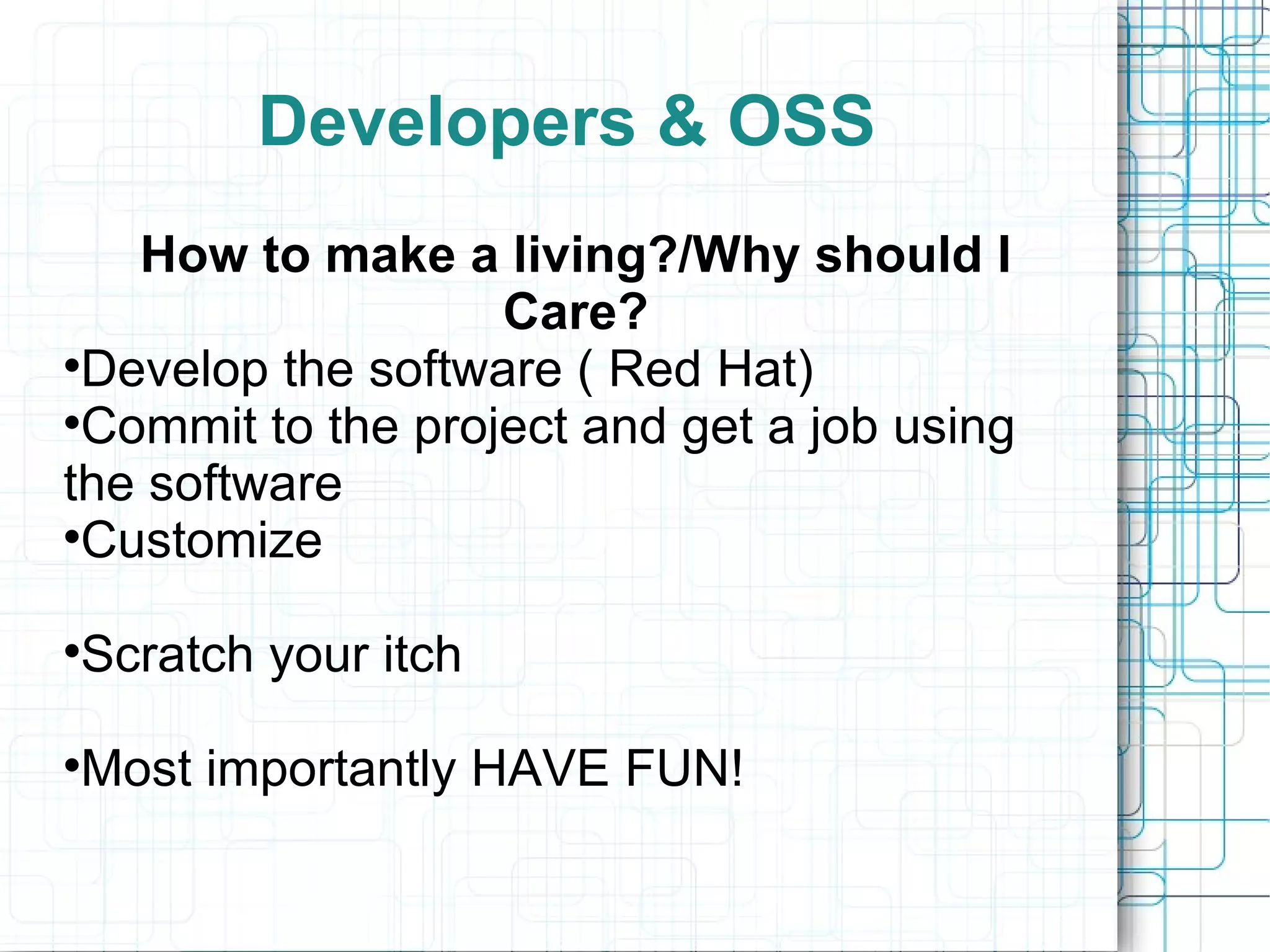 Developers & OSS

How to make a living?/Why should I Care?

•Develop the software ( Red Hat)
•Commit to the project and get a job using the software
•Customize

•Scratch your itch

•Most importantly HAVE FUN!